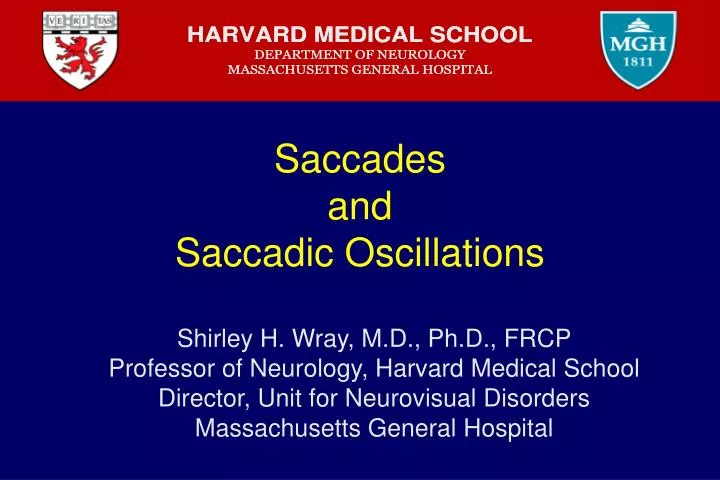 VE RI TAS

HARVARD MEDICAL SCHOOL
DEPARTMENT OF NEUROLOGY
MASSACHUSETTS GENERAL HOSPITAL

MGH
1811

Saccades
and
Saccadic Oscillations

Shirley H. Wray, M.D., Ph.D., FRCP
Professor of Neurology, Harvard Medical School
Director, Unit for Neurovisual Disorders
Massachusetts General Hospital